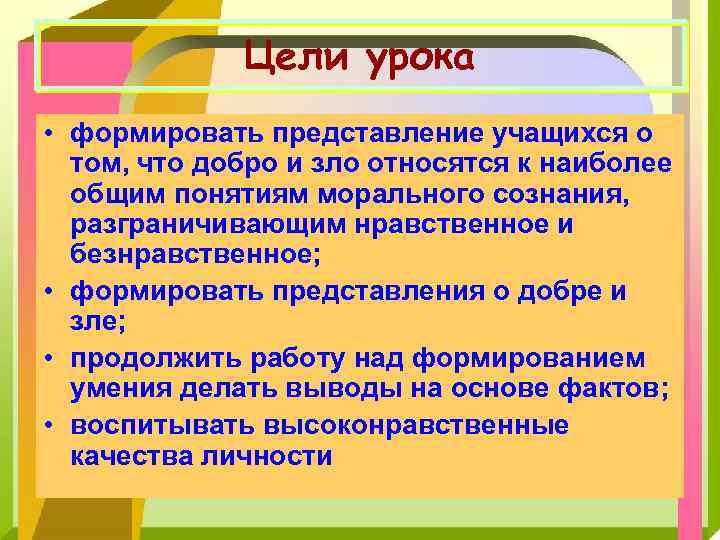 Цели урока

• формировать представление учащихся о том, что добро и зло относятся к наиболее общим понятиям морального сознания, разграничивающим нравственное и безнравственное;
• формировать представления о добре и зле;
• продолжить работу над формированием умения делать выводы на основе фактов;
• воспитывать высоконравственные качества личности